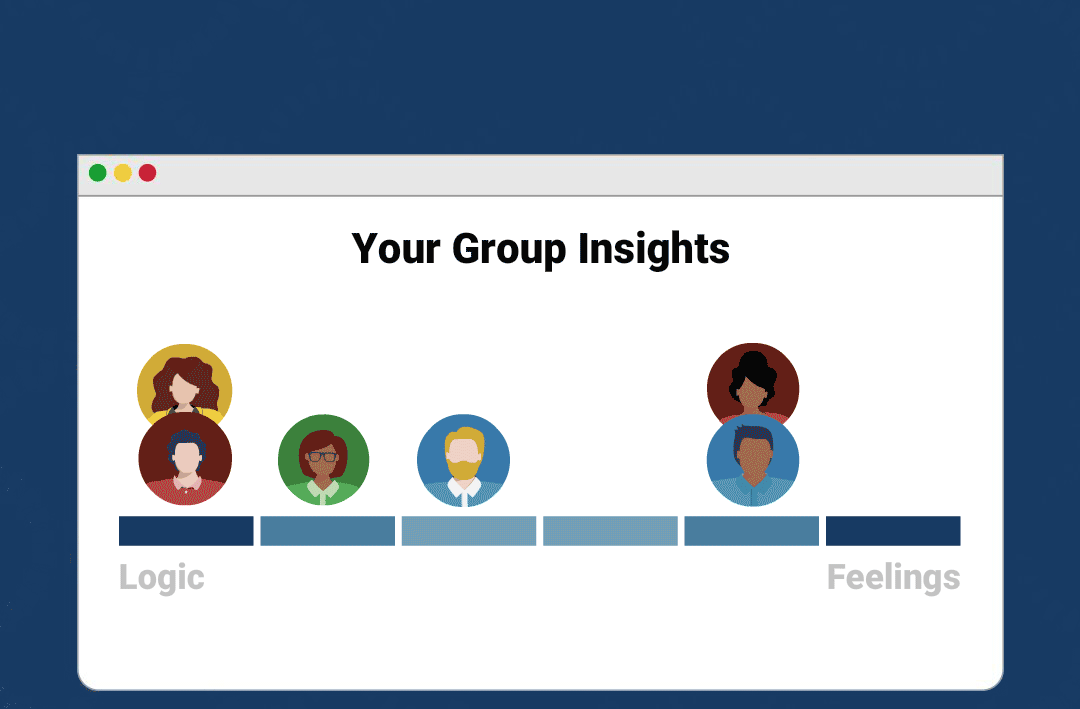 Your Group Insights

Logic

Feelings